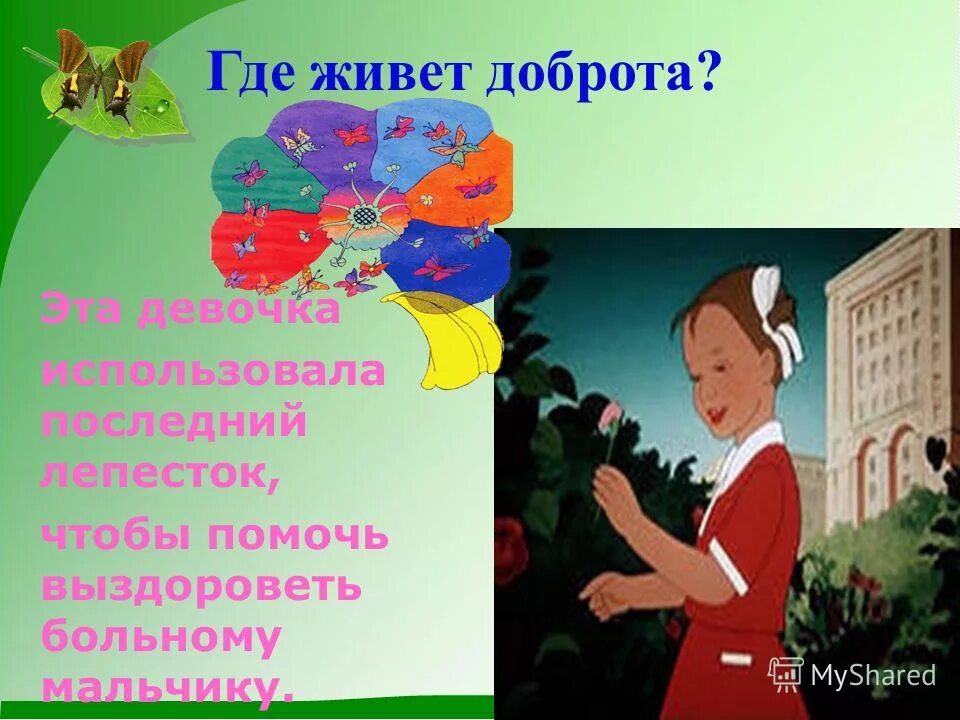 Где живет доброта?

Эта девочка

использовала последний лепесток,

чтобы помочь выздороветь больному мальчику.

MyShared